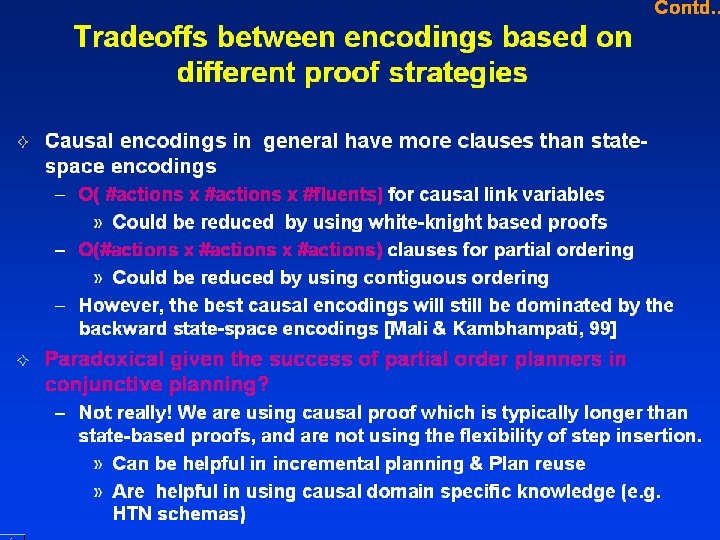 Contd..

Tradeoffs between encodings based on different proof strategies

✧ Causal encodings in general have more clauses than state-space encodings

– O( #actions x #actions x #fluents) for causal link variables

» Could be reduced by using white-knight based proofs

– O(#actions x #actions x #actions) clauses for partial ordering

» Could be reduced by using contiguous ordering

– However, the best causal encodings will still be dominated by the backward state-space encodings [Mali & Kambhampati, 99]

✧ Paradoxical given the success of partial order planners in conjunctive planning?

– Not really! We are using causal proof which is typically longer than state-based proofs, and are not using the flexibility of step insertion.

» Can be helpful in incremental planning & Plan reuse

» Are helpful in using causal domain specific knowledge (e.g. HTN schemas)